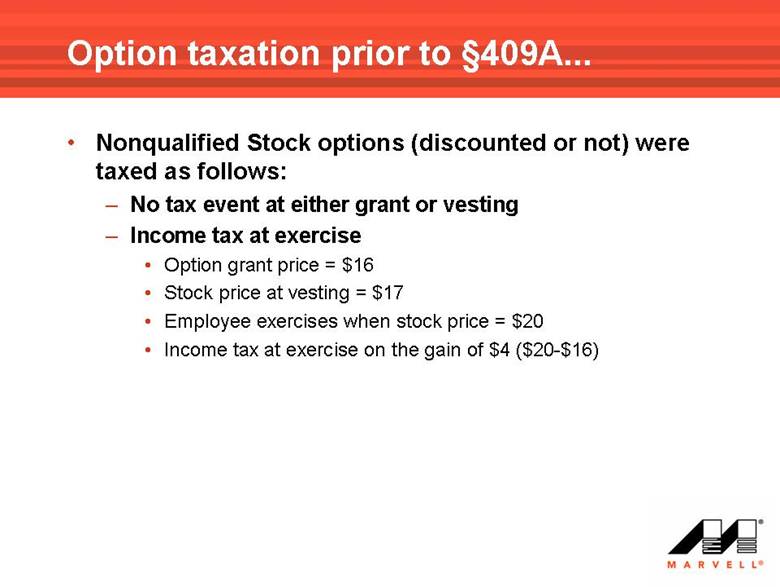 Option taxation prior to §409A...

• Nonqualified Stock options (discounted or not) were taxed as follows:
– No tax event at either grant or vesting
– Income tax at exercise
• Option grant price = \$16
• Stock price at vesting = \$17
• Employee exercises when stock price = \$20
• Income tax at exercise on the gain of \$4 (\$20-\$16)

MARVELL®